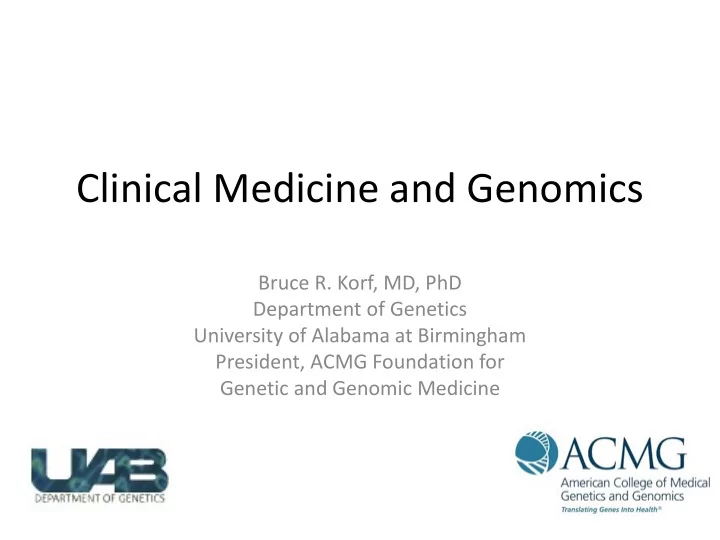 Clinical Medicine and Genomics

Bruce R. Korf, MD, PhD
Department of Genetics
University of Alabama at Birmingham
President, ACMG Foundation for
Genetic and Genomic Medicine

UAB
DEPARTMENT OF GENETICS

ACMG
American College of Medical Genetics and Genomics
Translating Genes Into Health®